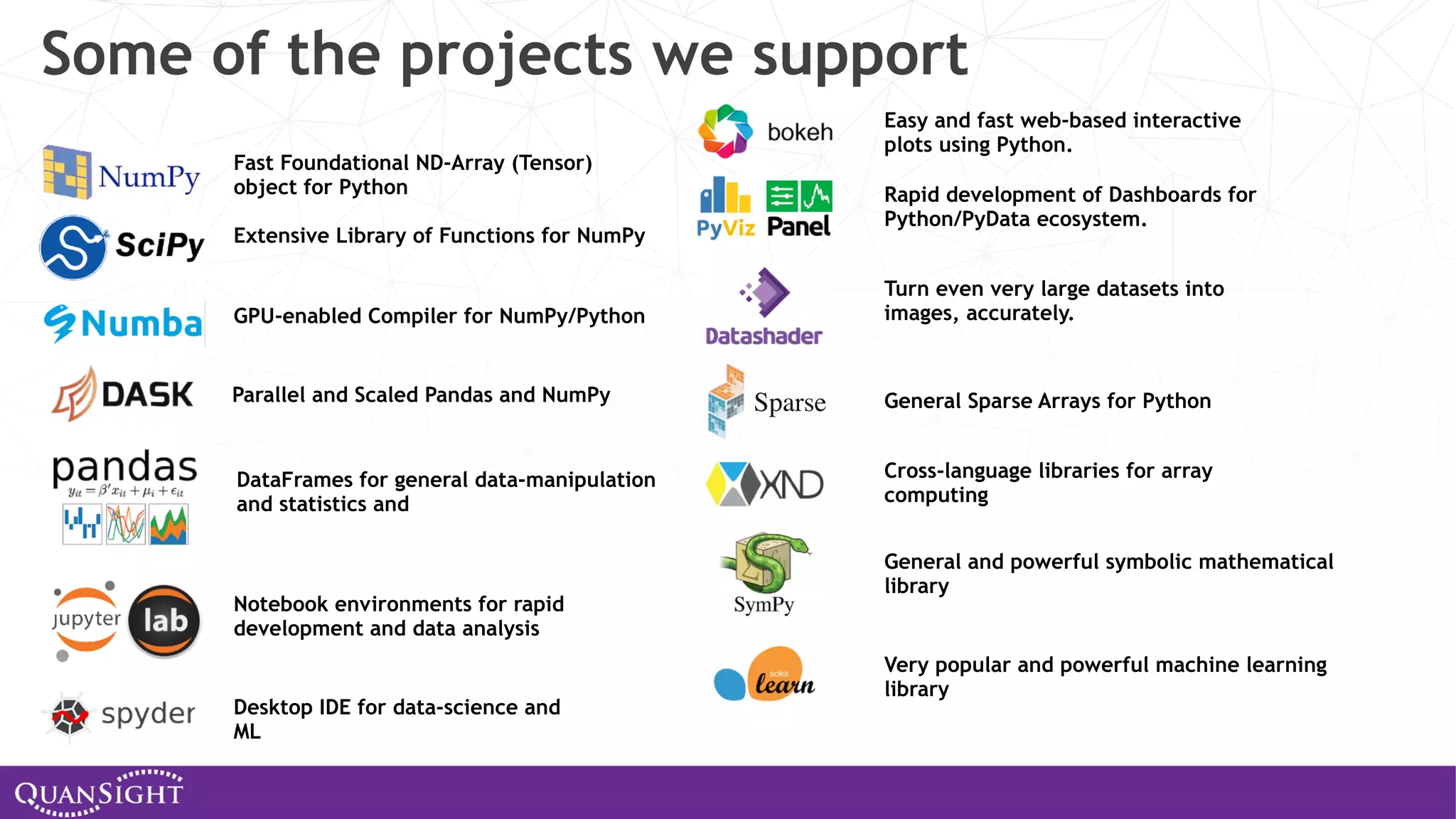 Some of the projects we support

NumPy
Fast Foundational ND-Array (Tensor) object for Python

SciPy
Extensive Library of Functions for NumPy

Numba
GPU-enabled Compiler for NumPy/Python

DASK
Parallel and Scaled Pandas and NumPy

pandas
$y_{it} = \beta' x_{it} + \mu_i + \epsilon_{it}$
DataFrames for general data-manipulation and statistics and

jupyter lab
Notebook environments for rapid development and data analysis

spyder
Desktop IDE for data-science and ML

bokeh
Easy and fast web-based interactive plots using Python.

PyViz Panel
Rapid development of Dashboards for Python/PyData ecosystem.

Datashader
Turn even very large datasets into images, accurately.

Sparse
General Sparse Arrays for Python

XND
Cross-language libraries for array computing

SymPy
General and powerful symbolic mathematical library

scikit learn
Very popular and powerful machine learning library

QUANSIGHT